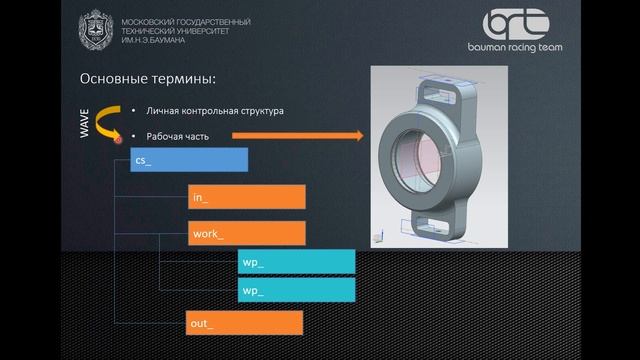 МОСКОВСКИЙ ГОСУДАРСТВЕННЫЙ ТЕХНИЧЕСКИЙ УНИВЕРСИТЕТ ИМ.Н.Э.БАУМАНА

brt
bauman racing team

Основные термины:

WAVE

• Личная контрольная структура
• Рабочая часть

cs_

in_

work_

wp_

wp_

out_